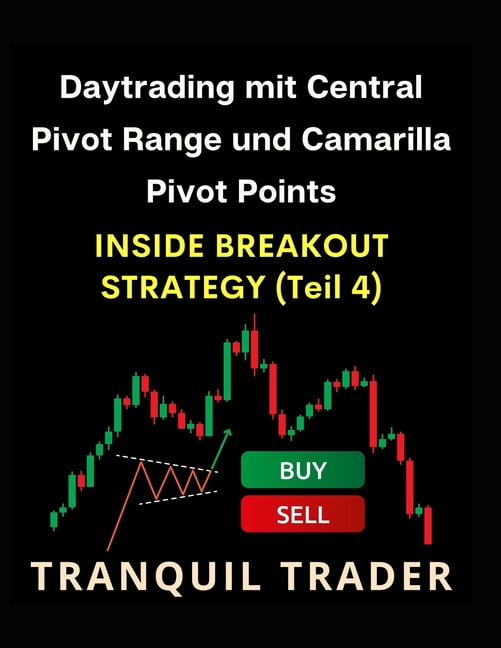 Daytrading mit Central Pivot Range und Camarilla Pivot Points

INSIDE BREAKOUT STRATEGY (Teil 4)

BUY

SELL

TRANQUIL TRADER